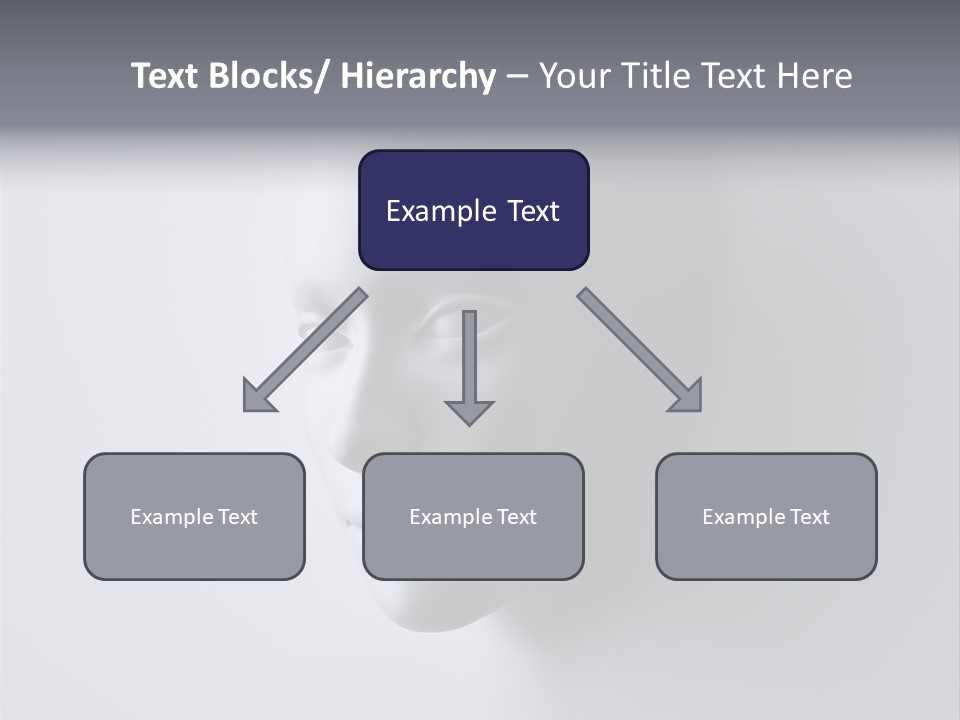 Text Blocks/ Hierarchy – Your Title Text Here

Example Text

Example Text

Example Text

Example Text